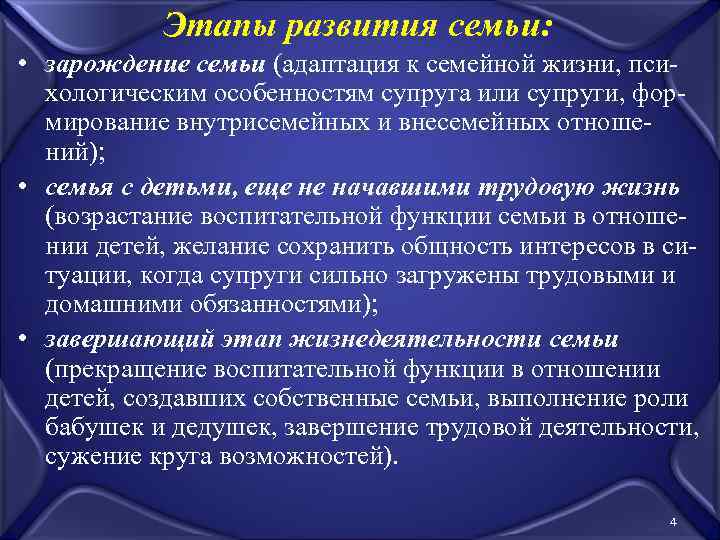 Этапы развития семьи:

• зарождение семьи (адаптация к семейной жизни, психологическим особенностям супруга или супруги, формирование внутрисемейных и внесемейных отношений);

• семья с детьми, еще не начавшими трудовую жизнь (возрастание воспитательной функции семьи в отношении детей, желание сохранить общность интересов в ситуации, когда супруги сильно загружены трудовыми и домашними обязанностями);

• завершающий этап жизнедеятельности семьи (прекращение воспитательной функции в отношении детей, создавших собственные семьи, выполнение роли бабушек и дедушек, завершение трудовой деятельности, сужение круга возможностей).

4